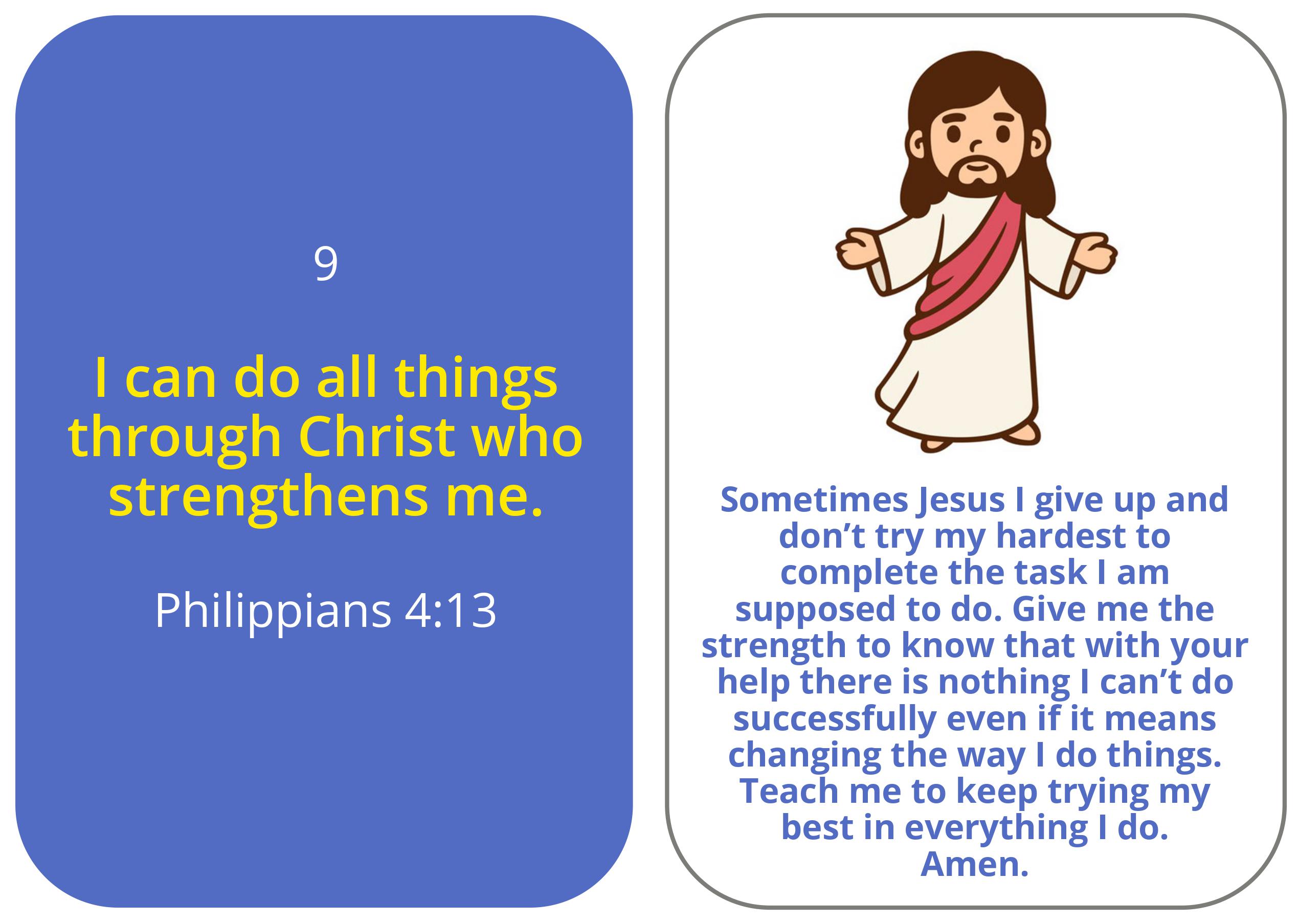 9

I can do all things through Christ who strengthens me.

Philippians 4:13

Sometimes Jesus I give up and don’t try my hardest to complete the task I am supposed to do. Give me the strength to know that with your help there is nothing I can’t do successfully even if it means changing the way I do things. Teach me to keep trying my best in everything I do. Amen.